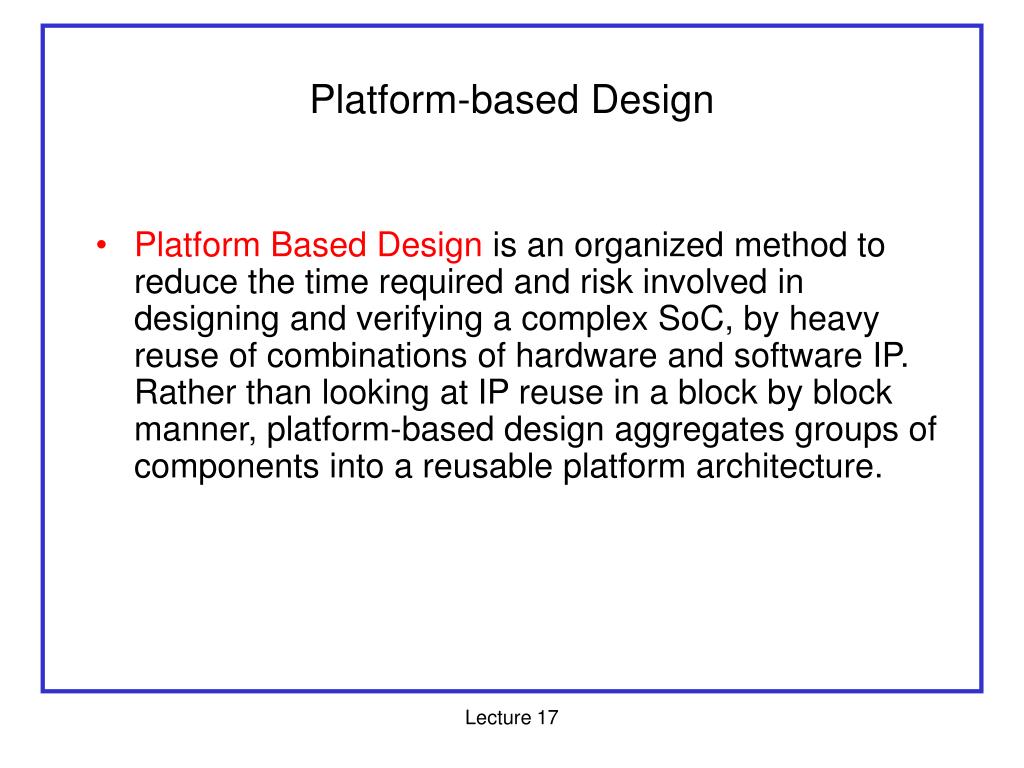 Platform-based Design

• Platform Based Design is an organized method to reduce the time required and risk involved in designing and verifying a complex SoC, by heavy reuse of combinations of hardware and software IP. Rather than looking at IP reuse in a block by block manner, platform-based design aggregates groups of components into a reusable platform architecture.

Lecture 17